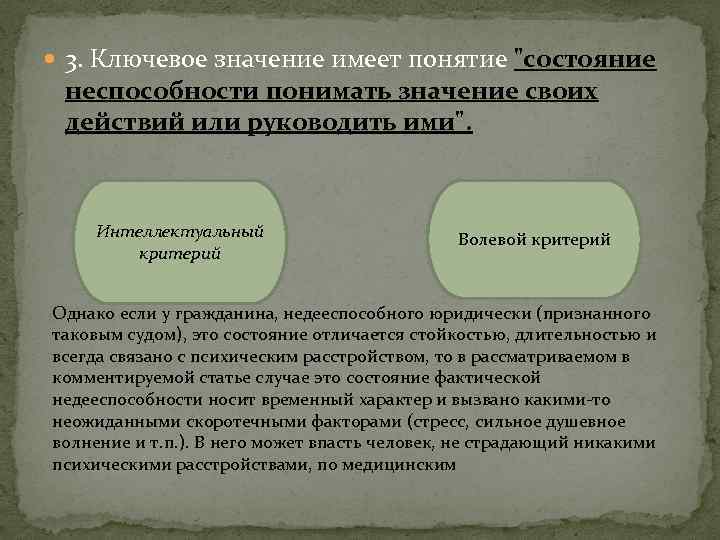 3. Ключевое значение имеет понятие "состояние неспособности понимать значение своих действий или руководить ими".

Интеллектуальный критерий

Волевой критерий

Однако если у гражданина, недееспособного юридически (признанного таковым судом), это состояние отличается стойкостью, длительностью и всегда связано с психическим расстройством, то в рассматриваемом в комментируемой статье случае это состояние фактической недееспособности носит временный характер и вызвано какими-то неожиданными скоротечными факторами (стресс, сильное душевное волнение и т.п.). В него может впасть человек, не страдающий никакими психическими расстройствами, по медицинским